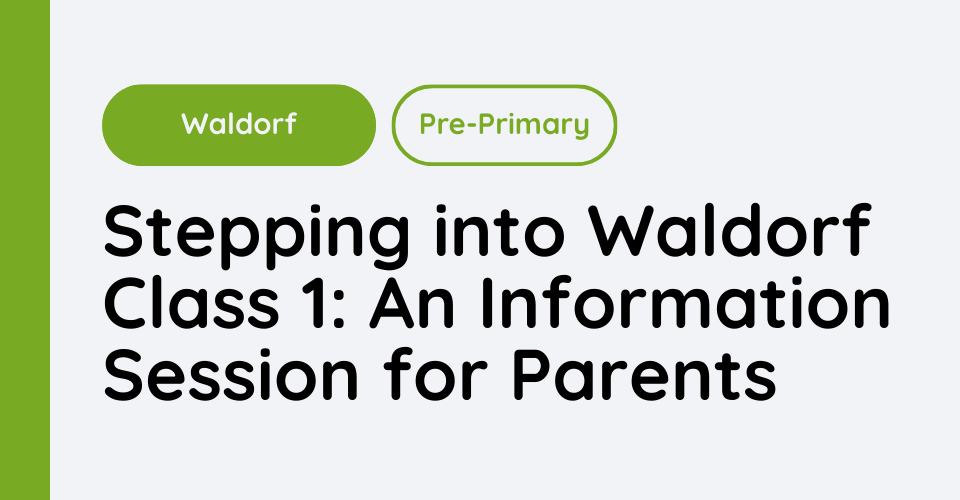 Waldorf

Pre-Primary

Stepping into Waldorf Class 1: An Information Session for Parents